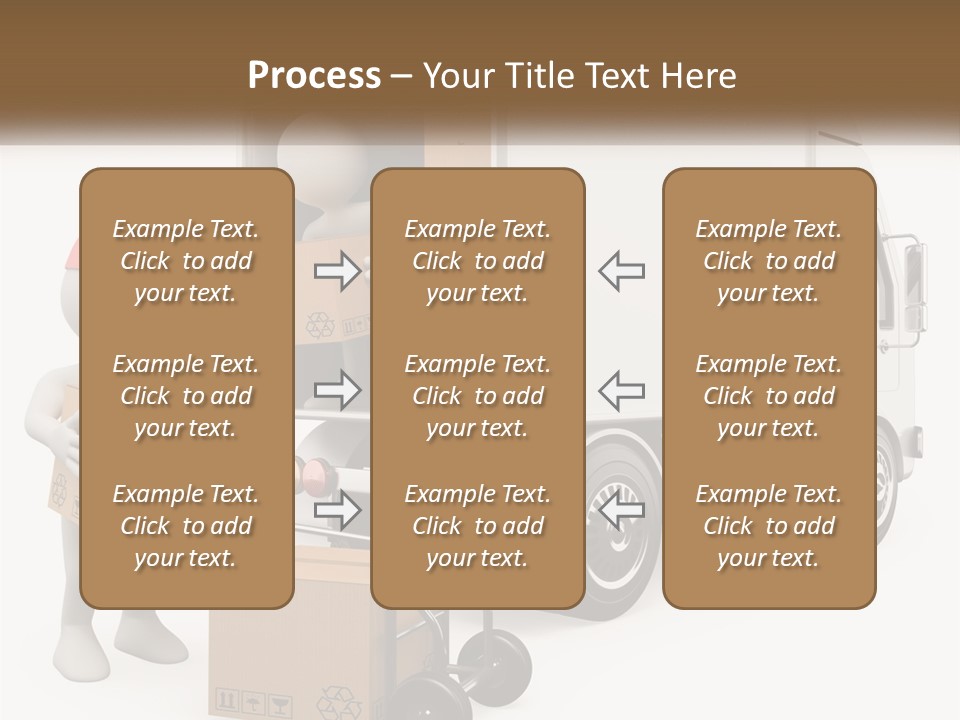 Process – Your Title Text Here

Example Text. Click to add your text.

Example Text. Click to add your text.

Example Text. Click to add your text.

Example Text. Click to add your text.

Example Text. Click to add your text.

Example Text. Click to add your text.

Example Text. Click to add your text.

Example Text. Click to add your text.

Example Text. Click to add your text.